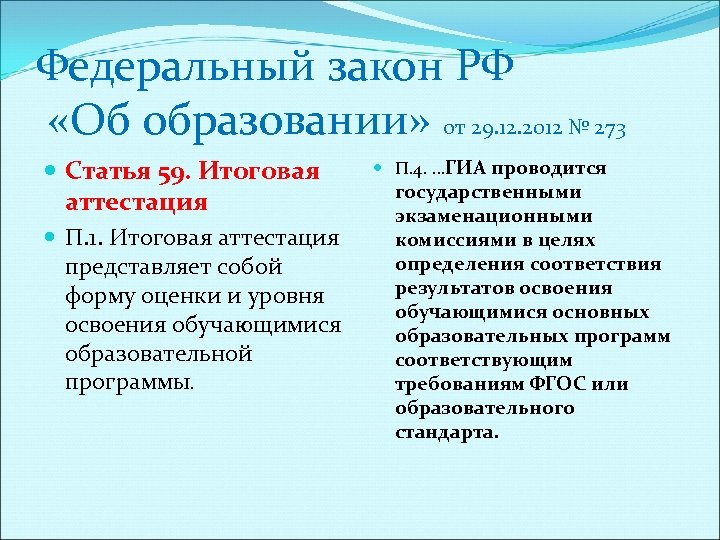 Федеральный закон РФ «Об образовании» от 29.12.2012 № 273

Статья 59. Итоговая аттестация

П.1. Итоговая аттестация представляет собой форму оценки и уровня освоения обучающимися образовательной программы.

П.4. ...ГИА проводится государственными экзаменационными комиссиями в целях определения соответствия результатов освоения обучающимися основных образовательных программ соответствующим требованиям ФГОС или образовательного стандарта.